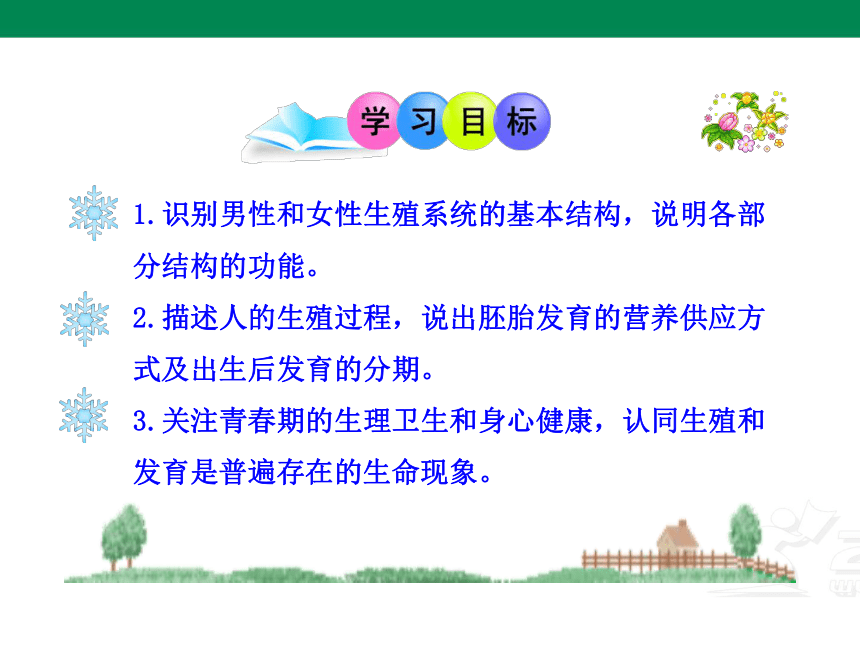 学习目标

1.识别男性和女性生殖系统的基本结构，说明各部分结构的功能。

2.描述人的生殖过程，说出胚胎发育的营养供应方式及出生后发育的分期。

3.关注青春期的生理卫生和身心健康，认同生殖和发育是普遍存在的生命现象。